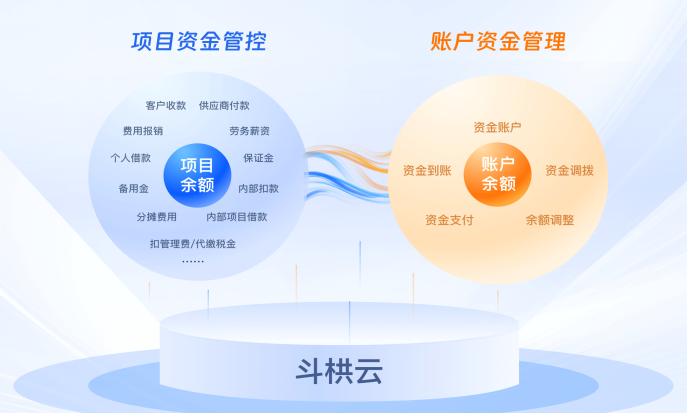 项目资金管控

客户收款 供应商付款
费用报销 劳务薪资
个人借款 项目余额 保证金
备用金 内部扣款
分摊费用 内部项目借款
扣管理费/代缴税金
……

账户资金管理

资金账户
资金到账 账户余额 资金调拨
资金支付 余额调整

斗栱云